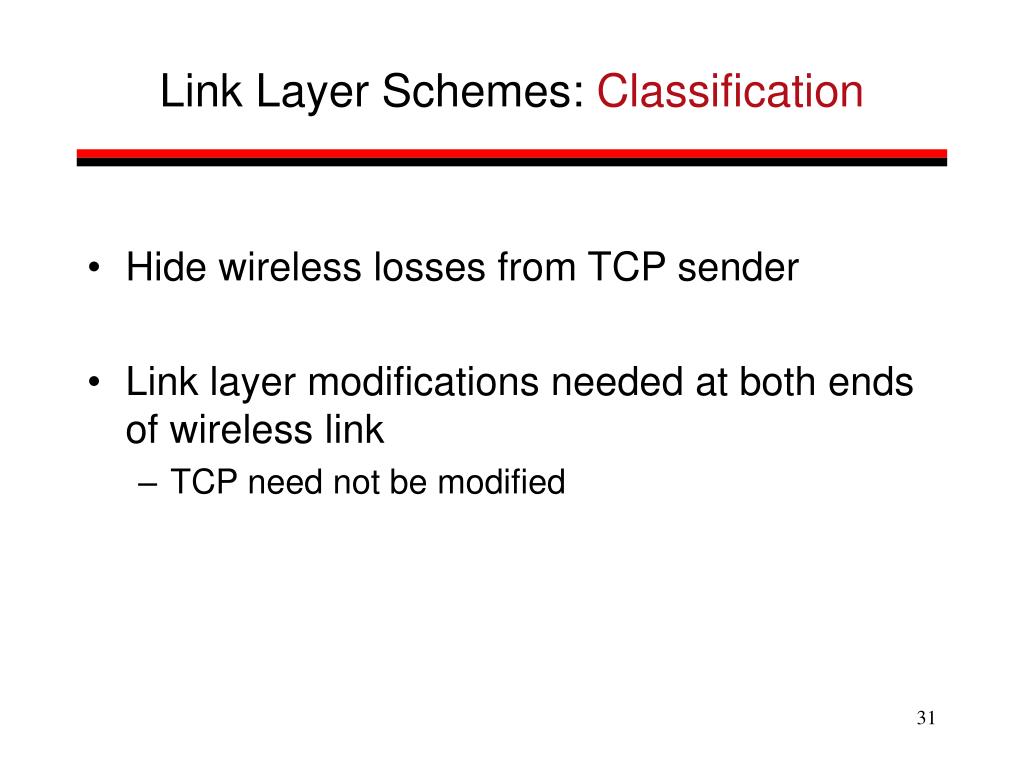 Link Layer Schemes: Classification

• Hide wireless losses from TCP sender

• Link layer modifications needed at both ends of wireless link
– TCP need not be modified

31